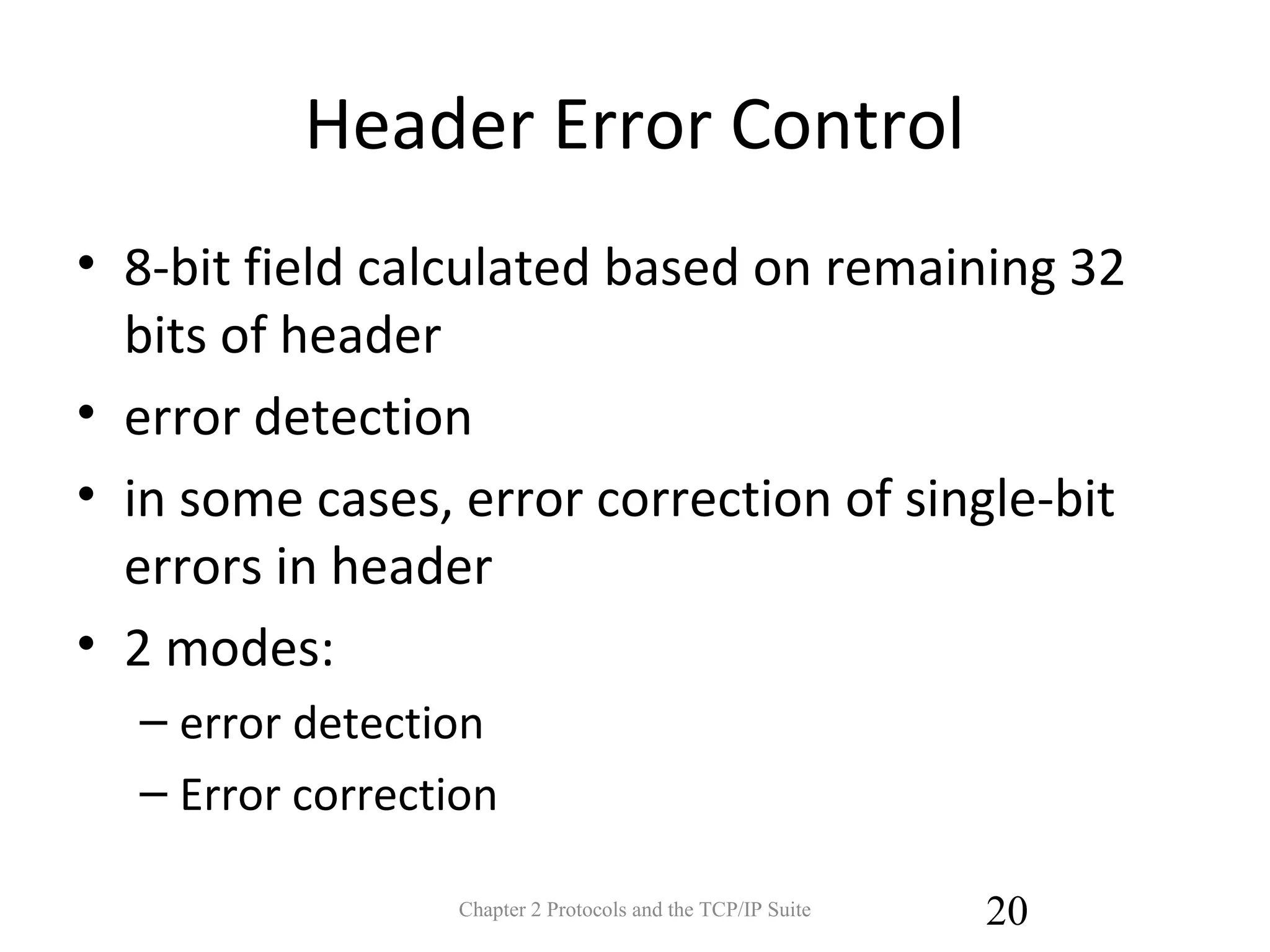 Header Error Control

• 8-bit field calculated based on remaining 32 bits of header
• error detection
• in some cases, error correction of single-bit errors in header
• 2 modes:
– error detection
– Error correction

Chapter 2 Protocols and the TCP/IP Suite

20